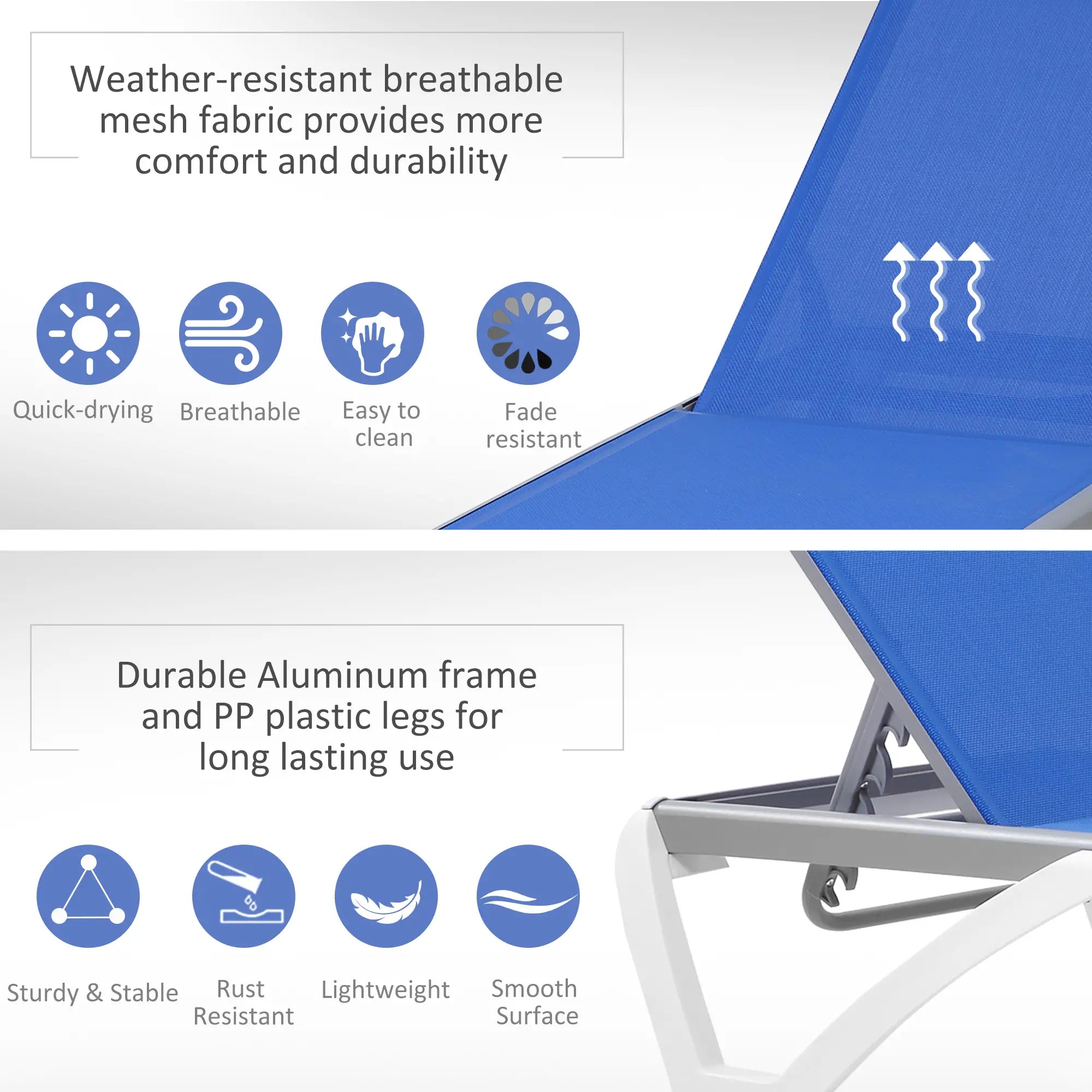 Weather-resistant breathable mesh fabric provides more comfort and durability

Quick-drying

Breathable

Easy to clean

Fade resistant

Durable Aluminum frame and PP plastic legs for long lasting use

Sturdy & Stable

Rust Resistant

Lightweight

Smooth Surface